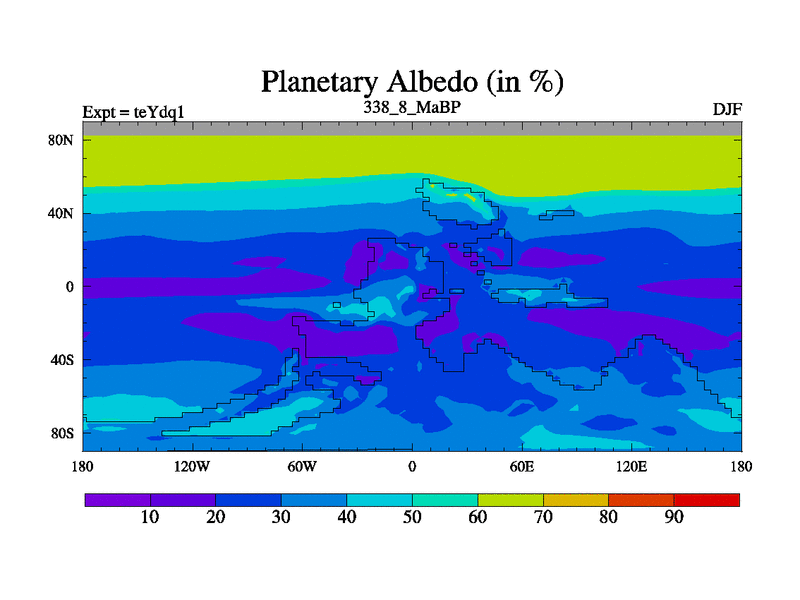 Planetary Albedo (in %)

Expt = teYdq1

338_8_MaBP

DJF

80N

40N

0

40S

80S

180

120W

60W

0

60E

120E

180

10

20

30

40

50

60

70

80

90